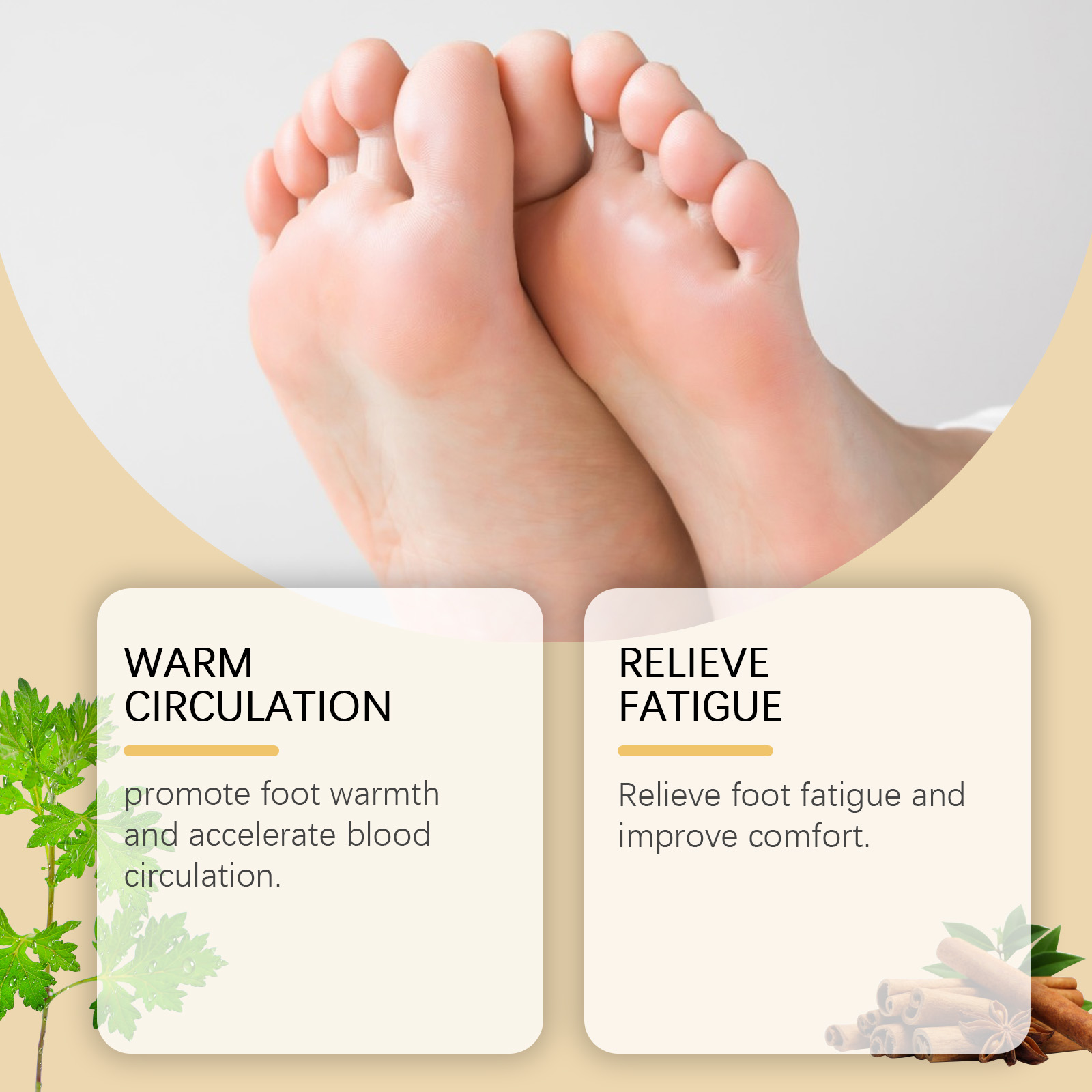 WARM CIRCULATION

promote foot warmth and accelerate blood circulation.

RELIEVE FATIGUE

Relieve foot fatigue and improve comfort.